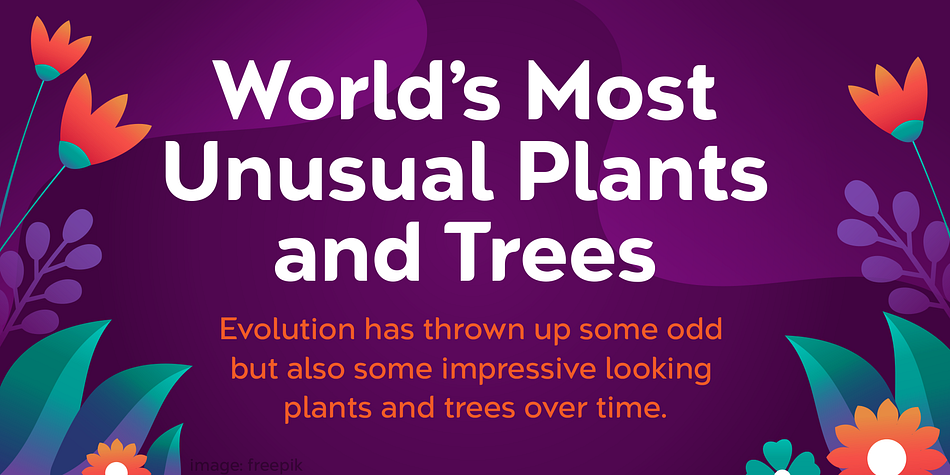 World's Most Unusual Plants and Trees

Evolution has thrown up some odd but also some impressive looking plants and trees over time.

Image: freepik